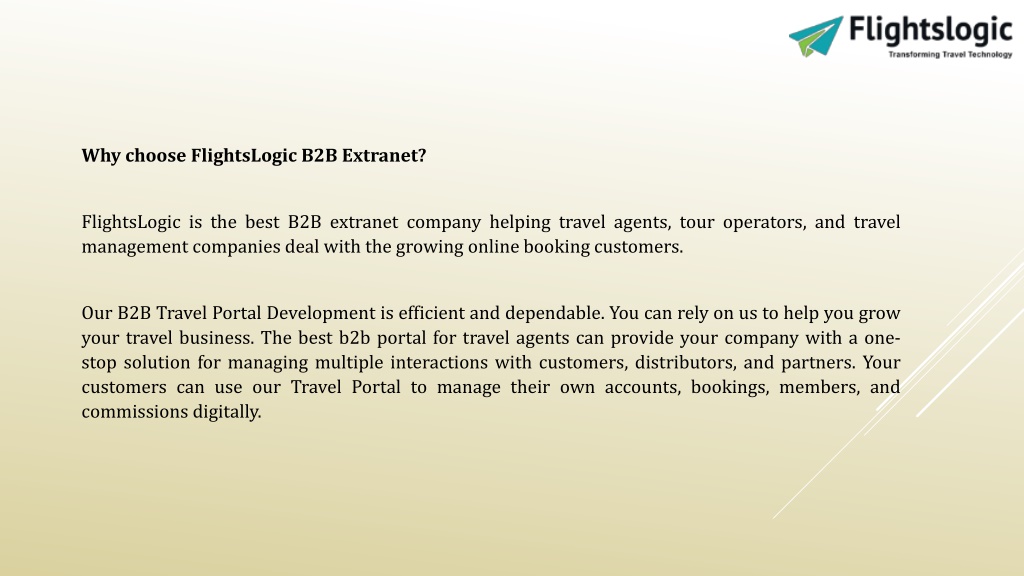 Flightslogic
Transforming Travel Technology

Why choose FlightsLogic B2B Extranet?

FlightsLogic is the best B2B extranet company helping travel agents, tour operators, and travel management companies deal with the growing online booking customers.

Our B2B Travel Portal Development is efficient and dependable. You can rely on us to help you grow your travel business. The best b2b portal for travel agents can provide your company with a one-stop solution for managing multiple interactions with customers, distributors, and partners. Your customers can use our Travel Portal to manage their own accounts, bookings, members, and commissions digitally.